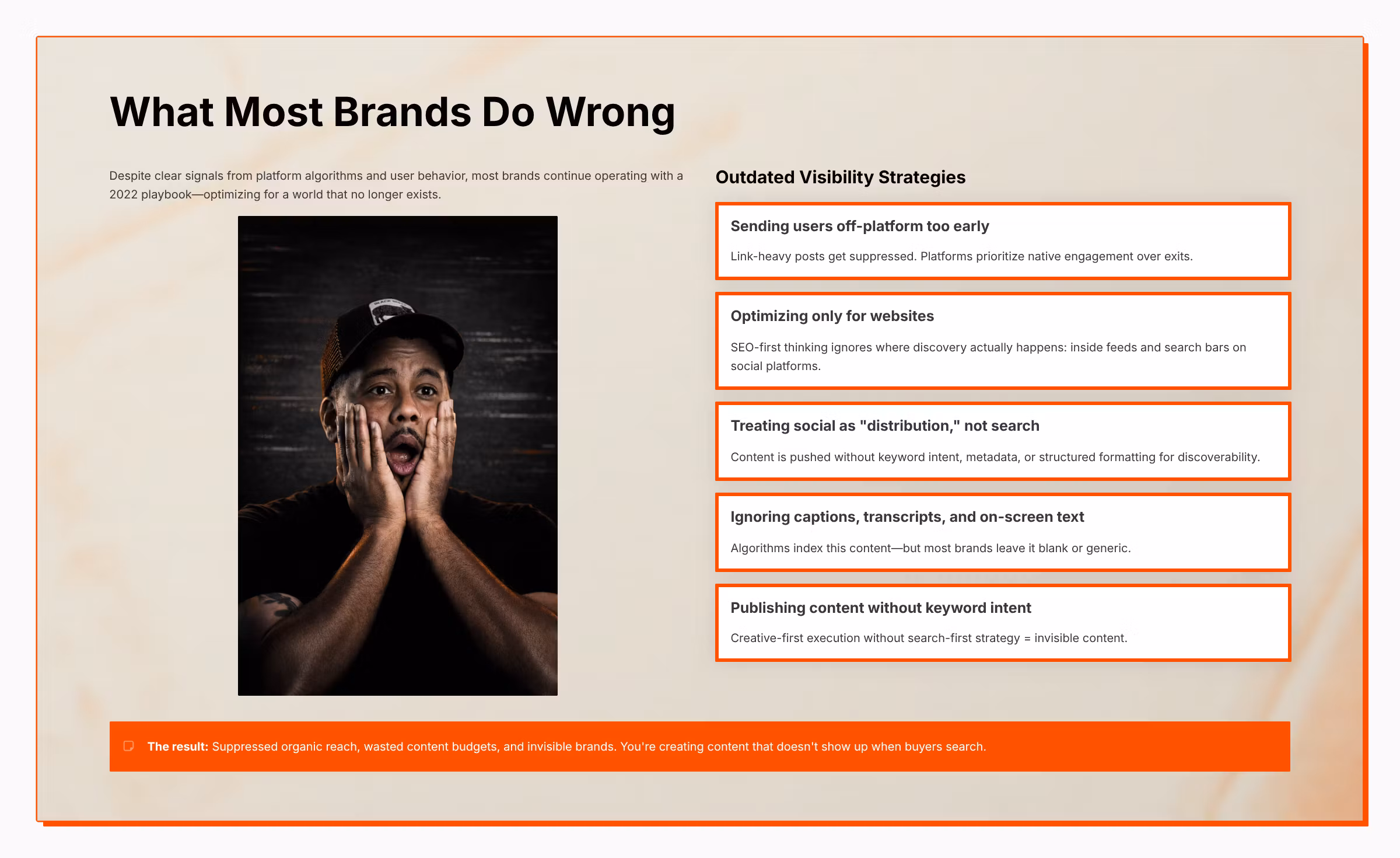 What Most Brands Do Wrong

Despite clear signals from platform algorithms and user behavior, most brands continue operating with a 2022 playbook—optimizing for a world that no longer exists.

Outdated Visibility Strategies

Sending users off-platform too early

Link-heavy posts get suppressed. Platforms prioritize native engagement over exits.

Optimizing only for websites

SEO-first thinking ignores where discovery actually happens: inside feeds and search bars on social platforms.

Treating social as "distribution," not search

Content is pushed without keyword intent, metadata, or structured formatting for discoverability.

Ignoring captions, transcripts, and on-screen text

Algorithms index this content—but most brands leave it blank or generic.

Publishing content without keyword intent

Creative-first execution without search-first strategy = invisible content.

The result: Suppressed organic reach, wasted content budgets, and invisible brands. You're creating content that doesn't show up when buyers search.